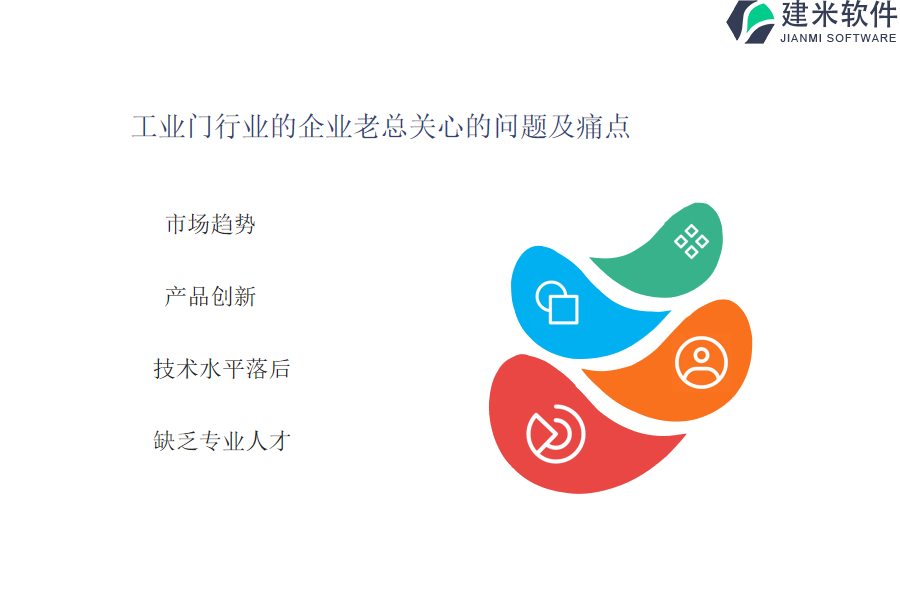 建米软件
JIANMI SOFTWARE

工业门行业的企业老总关心的问题及痛点

市场趋势

产品创新

技术水平落后

缺乏专业人才